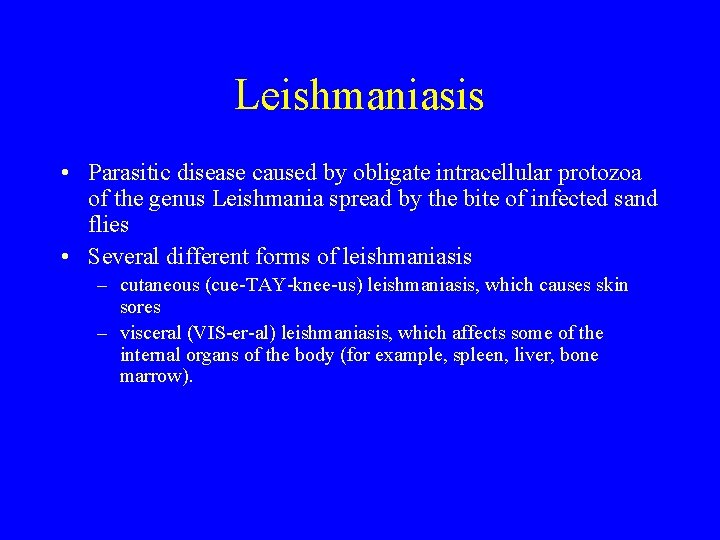 Leishmaniasis

• Parasitic disease caused by obligate intracellular protozoa of the genus Leishmania spread by the bite of infected sand flies

• Several different forms of leishmaniasis

– cutaneous (cue-TAY-knee-us) leishmaniasis, which causes skin sores

– visceral (VIS-er-al) leishmaniasis, which affects some of the internal organs of the body (for example, spleen, liver, bone marrow).